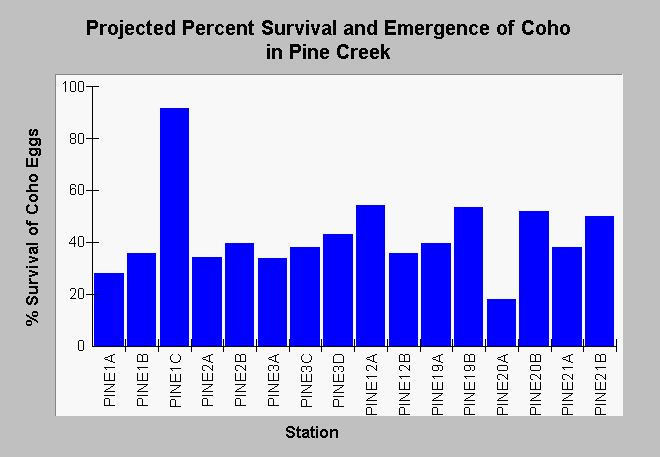 Projected Percent Survival and Emergence of Coho in Pine Creek

% Survival of Coho Eggs

100
80
60
40
20
0

PINE1A
PINE1B
PINE1C
PINE2A
PINE2B
PINE3A
PINE3C
PINE3D
PINE12A
PINE12B
PINE19A
PINE19B
PINE20A
PINE20B
PINE21A
PINE21B

Station